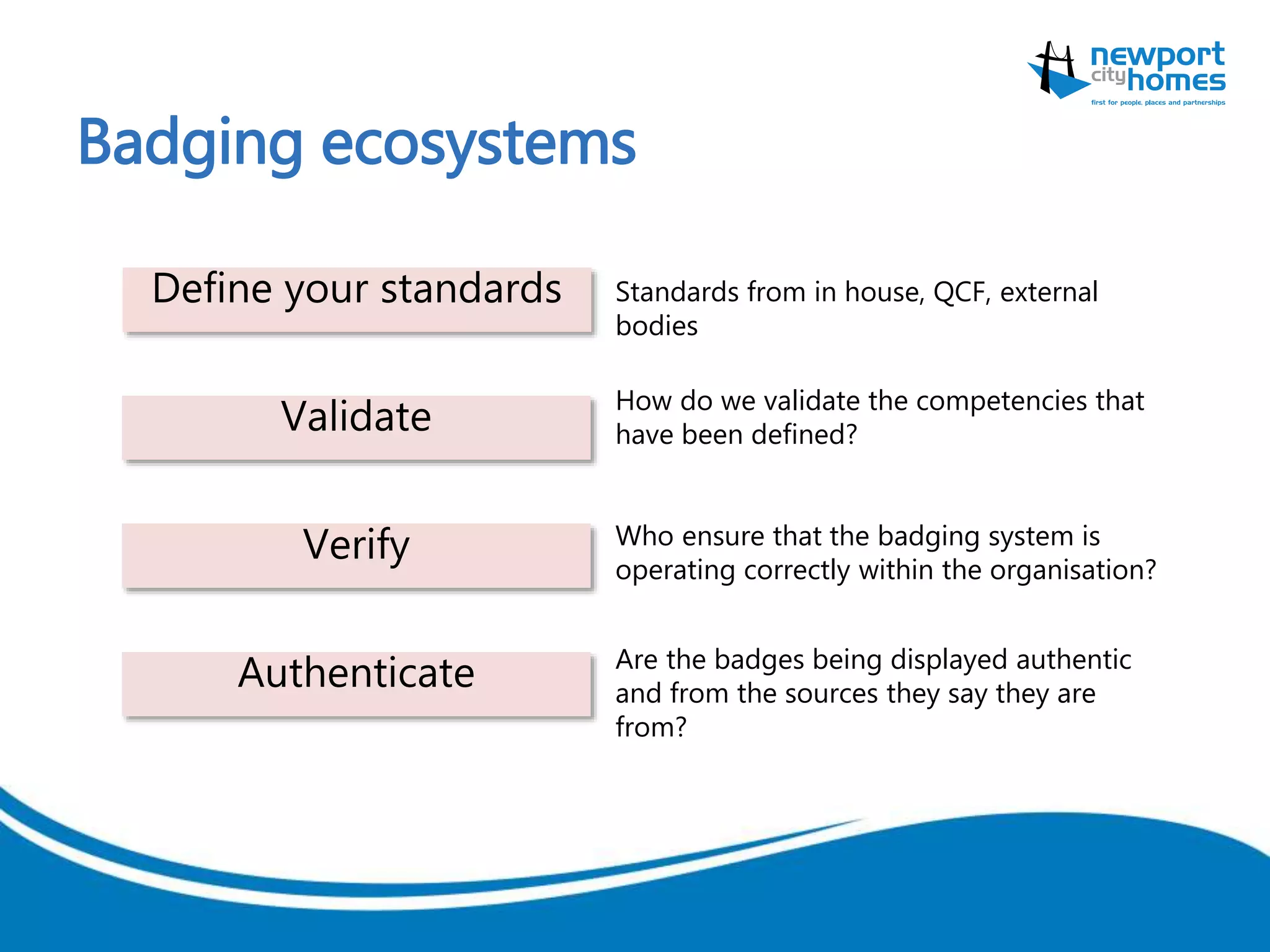 newport city homes
first for people, places and partnerships

Badging ecosystems

Define your standards

Standards from in house, QCF, external bodies

Validate

How do we validate the competencies that have been defined?

Verify

Who ensure that the badging system is operating correctly within the organisation?

Authenticate

Are the badges being displayed authentic and from the sources they say they are from?